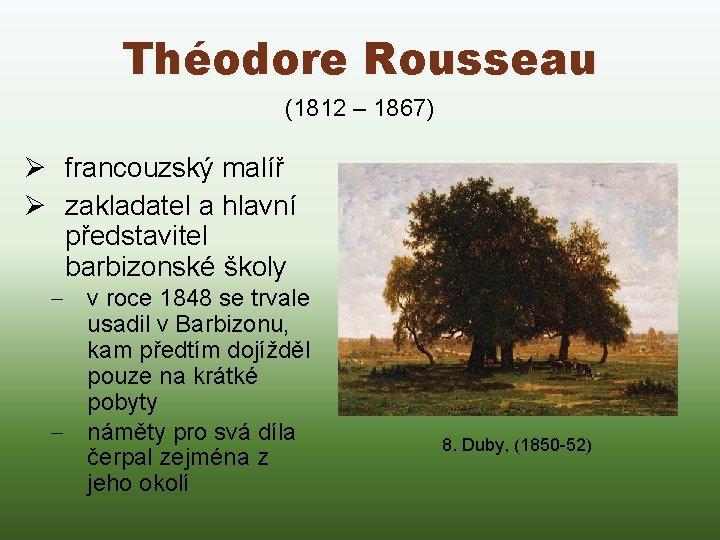 Théodore Rousseau

(1812 – 1867)

➢ francouzský malíř
➢ zakladatel a hlavní představitel barbizonské školy
– v roce 1848 se trvale usadil v Barbizonu, kam předtím dojížděl pouze na krátké pobyty
– náměty pro svá díla čerpal zejména z jeho okolí

8. Duby, (1850-52)